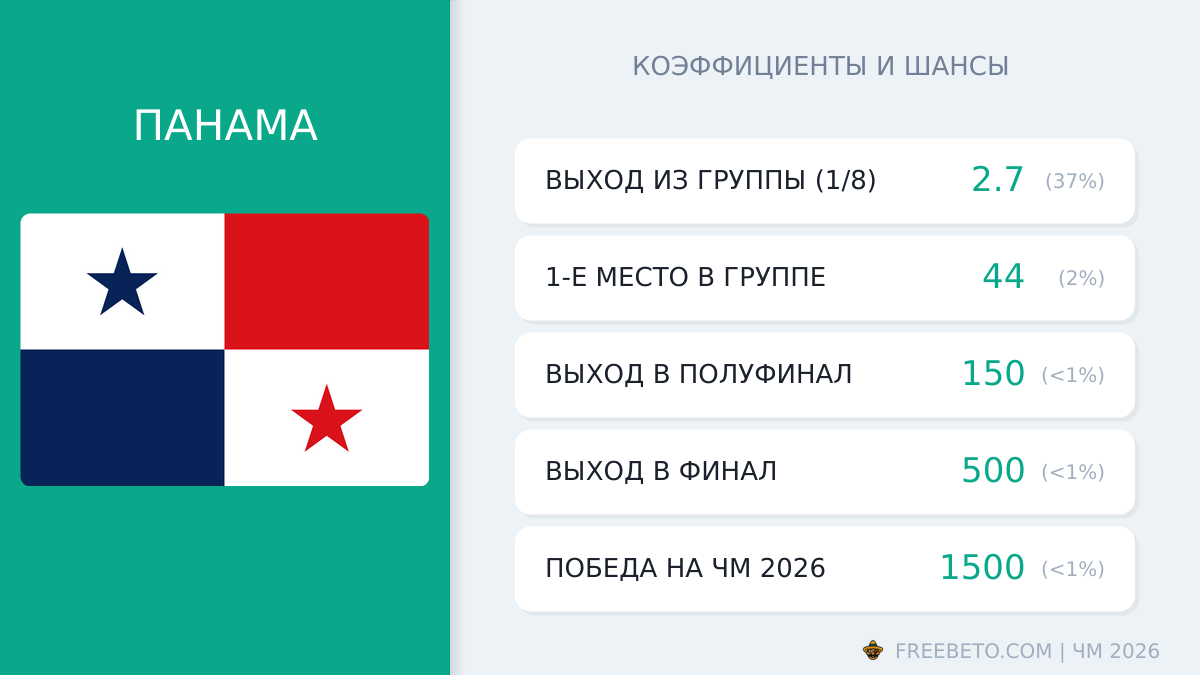 ПАНАМА

КОЭФФИЦИЕНТЫ И ШАНСЫ

ВЫХОД ИЗ ГРУППЫ (1/8) 2.7 (37%)

1-Е МЕСТО В ГРУППЕ 44 (2%)

ВЫХОД В ПОЛУФИНАЛ 150 (<1%)

ВЫХОД В ФИНАЛ 500 (<1%)

ПОБЕДА НА ЧМ 2026 1500 (<1%)

FREEBETO.COM | ЧМ 2026